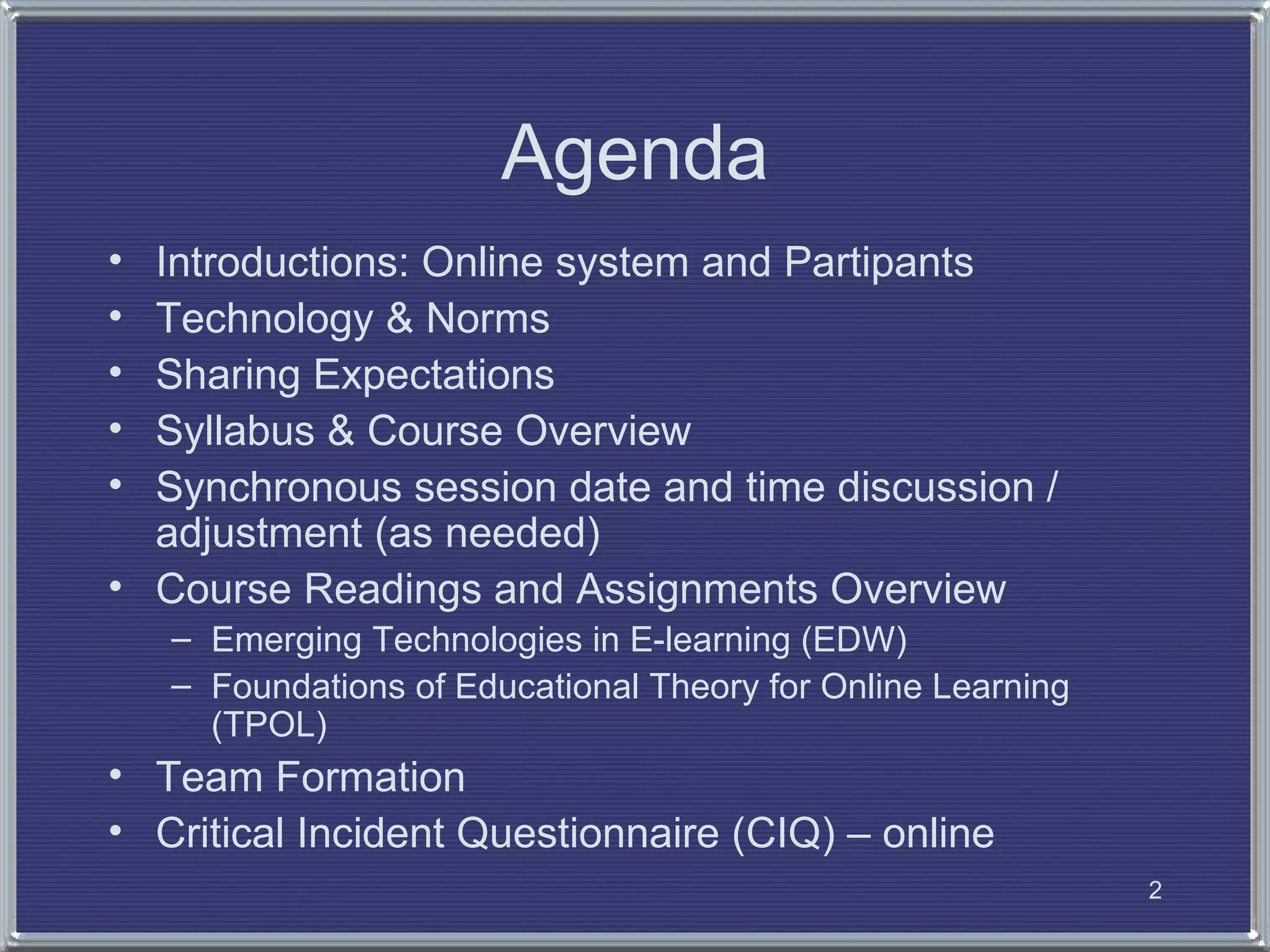 Agenda

• Introductions: Online system and Partipants
• Technology & Norms
• Sharing Expectations
• Syllabus & Course Overview
• Synchronous session date and time discussion / adjustment (as needed)
• Course Readings and Assignments Overview
  – Emerging Technologies in E-learning (EDW)
  – Foundations of Educational Theory for Online Learning (TPOL)
• Team Formation
• Critical Incident Questionnaire (CIQ) – online

2